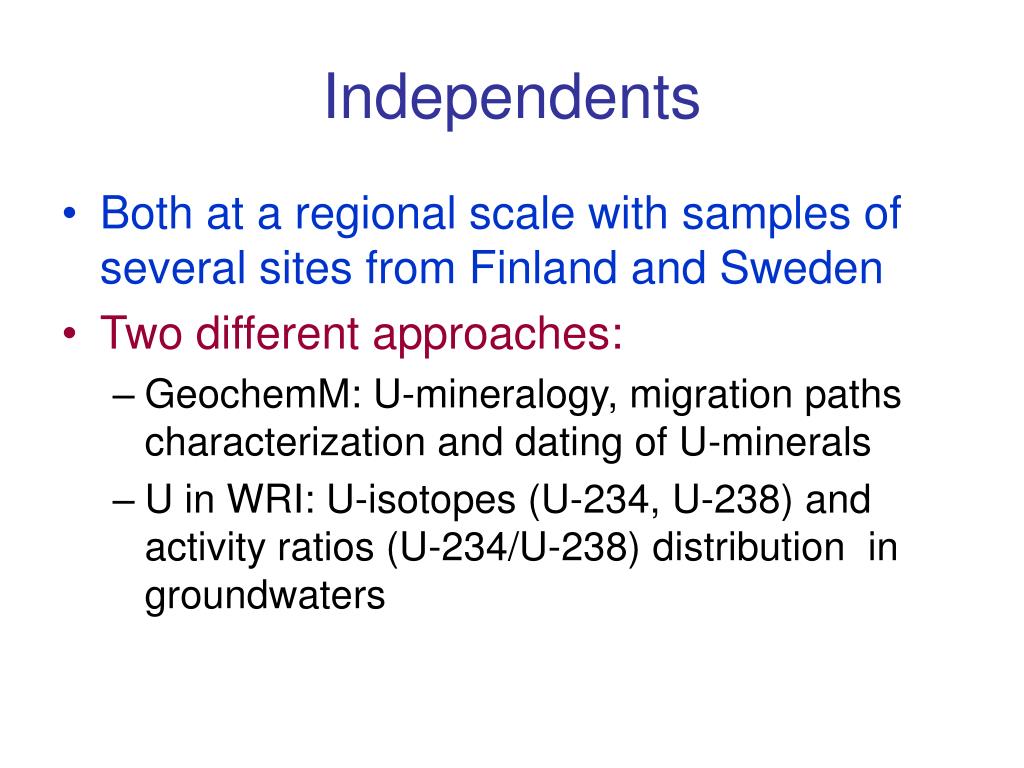 Independents

• Both at a regional scale with samples of several sites from Finland and Sweden
• Two different approaches:
– GeochemM: U-mineralogy, migration paths characterization and dating of U-minerals
– U in WRI: U-isotopes (U-234, U-238) and activity ratios (U-234/U-238) distribution in groundwaters